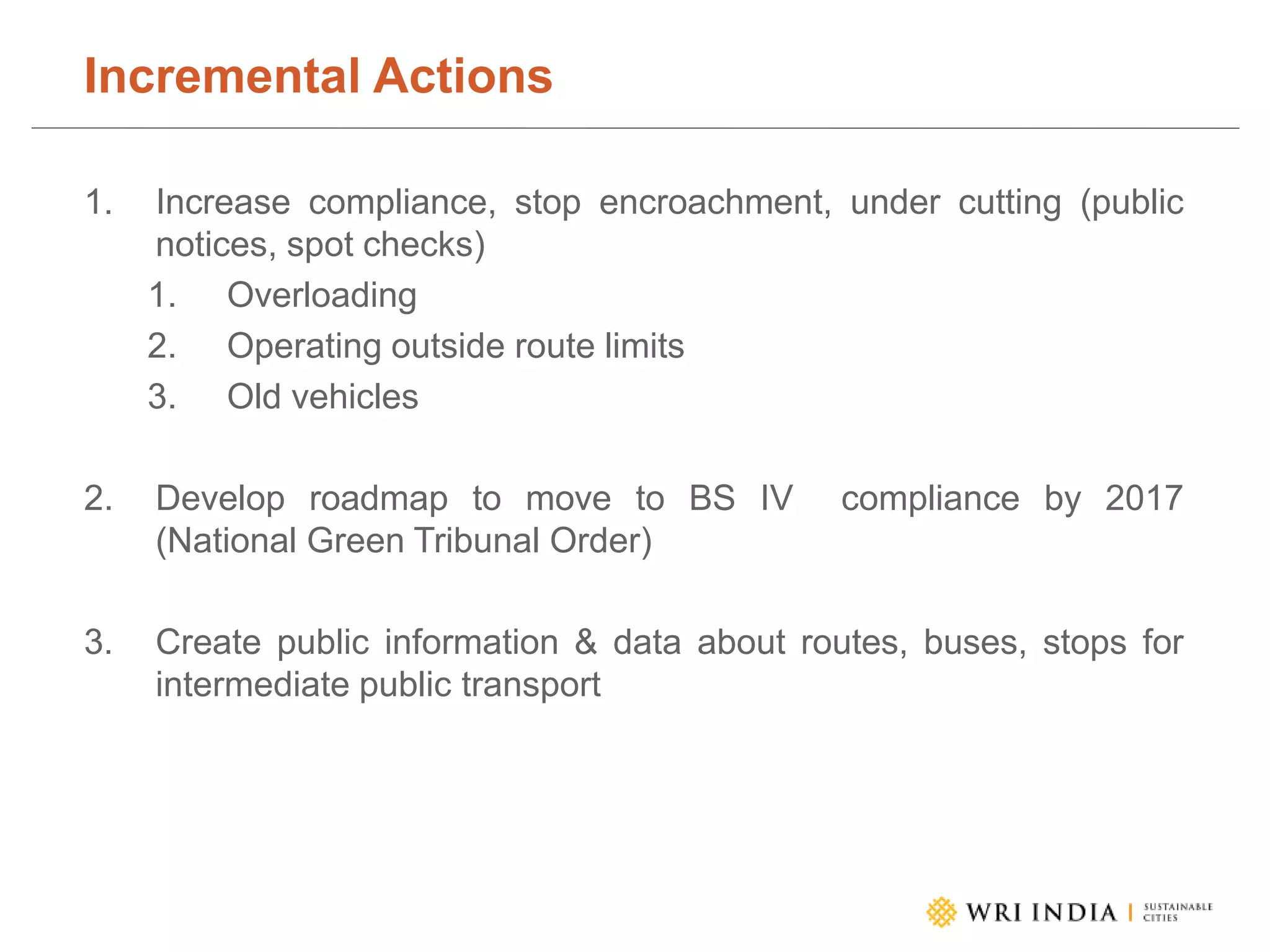 Incremental Actions

1. Increase compliance, stop encroachment, under cutting (public notices, spot checks)

1. Overloading
2. Operating outside route limits
3. Old vehicles

2. Develop roadmap to move to BS IV compliance by 2017 (National Green Tribunal Order)

3. Create public information & data about routes, buses, stops for intermediate public transport

WRI INDIA | SUSTAINABLE CITIES